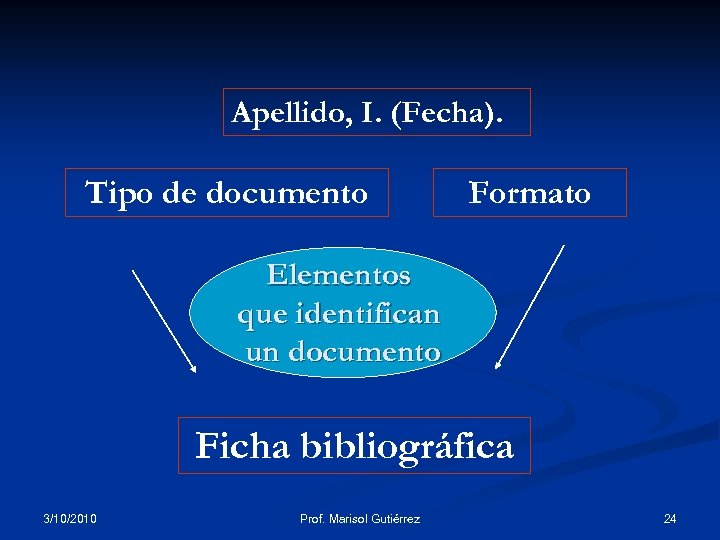 Apellido, I. (Fecha).

Tipo de documento

Formato

Elementos que identifican un documento

Ficha bibliográfica

3/10/2010

Prof. Marisol Gutiérrez

24